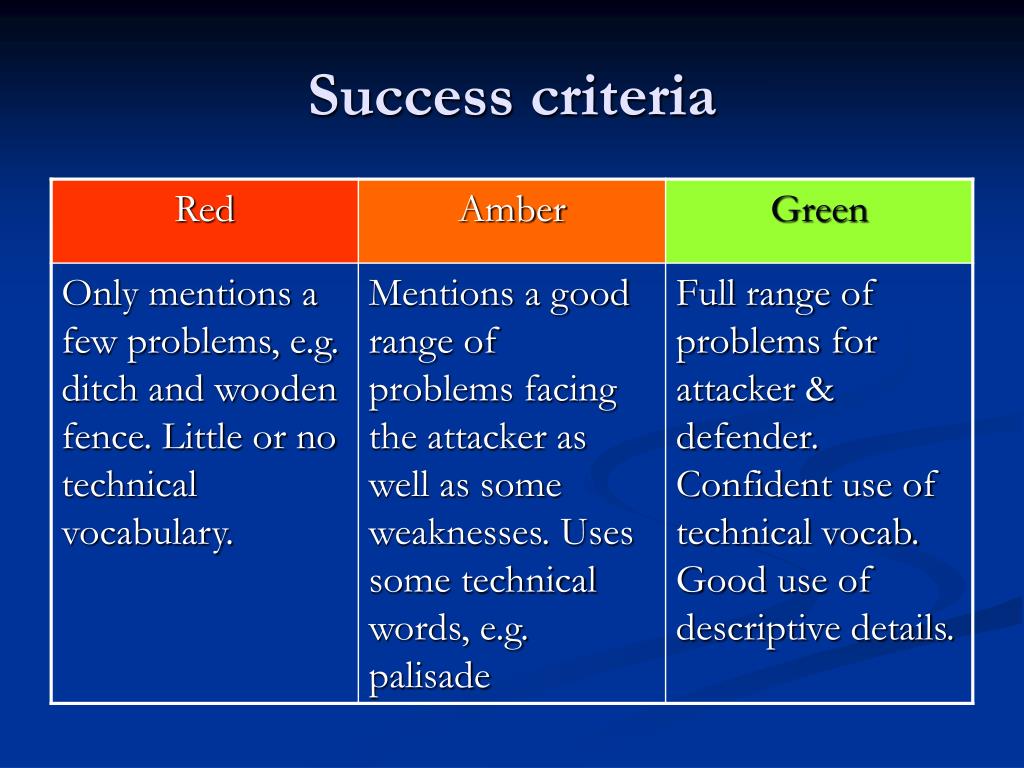 Success criteria

| Red | Amber | Green |
|---|---|---|
| Only mentions a few problems, e.g. ditch and wooden fence. Little or no technical vocabulary. | Mentions a good range of problems facing the attacker as well as some weaknesses. Uses some technical words, e.g. palisade | Full range of problems for attacker & defender. Confident use of technical vocab. Good use of descriptive details. |